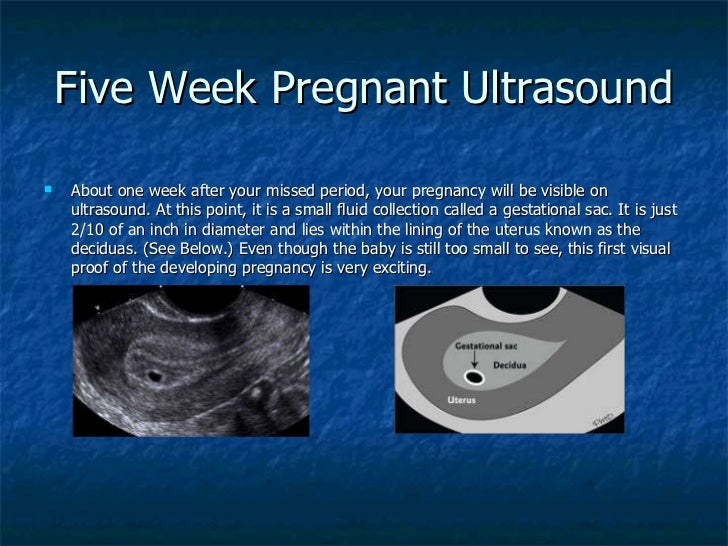 Five Week Pregnant Ultrasound

About one week after your missed period, your pregnancy will be visible on ultrasound. At this point, it is a small fluid collection called a gestational sac. It is just 2/10 of an inch in diameter and lies within the lining of the uterus known as the deciduas. (See Below.) Even though the baby is still too small to see, this first visual proof of the developing pregnancy is very exciting.

Gestational sac
Decidua
Uterus
PWD